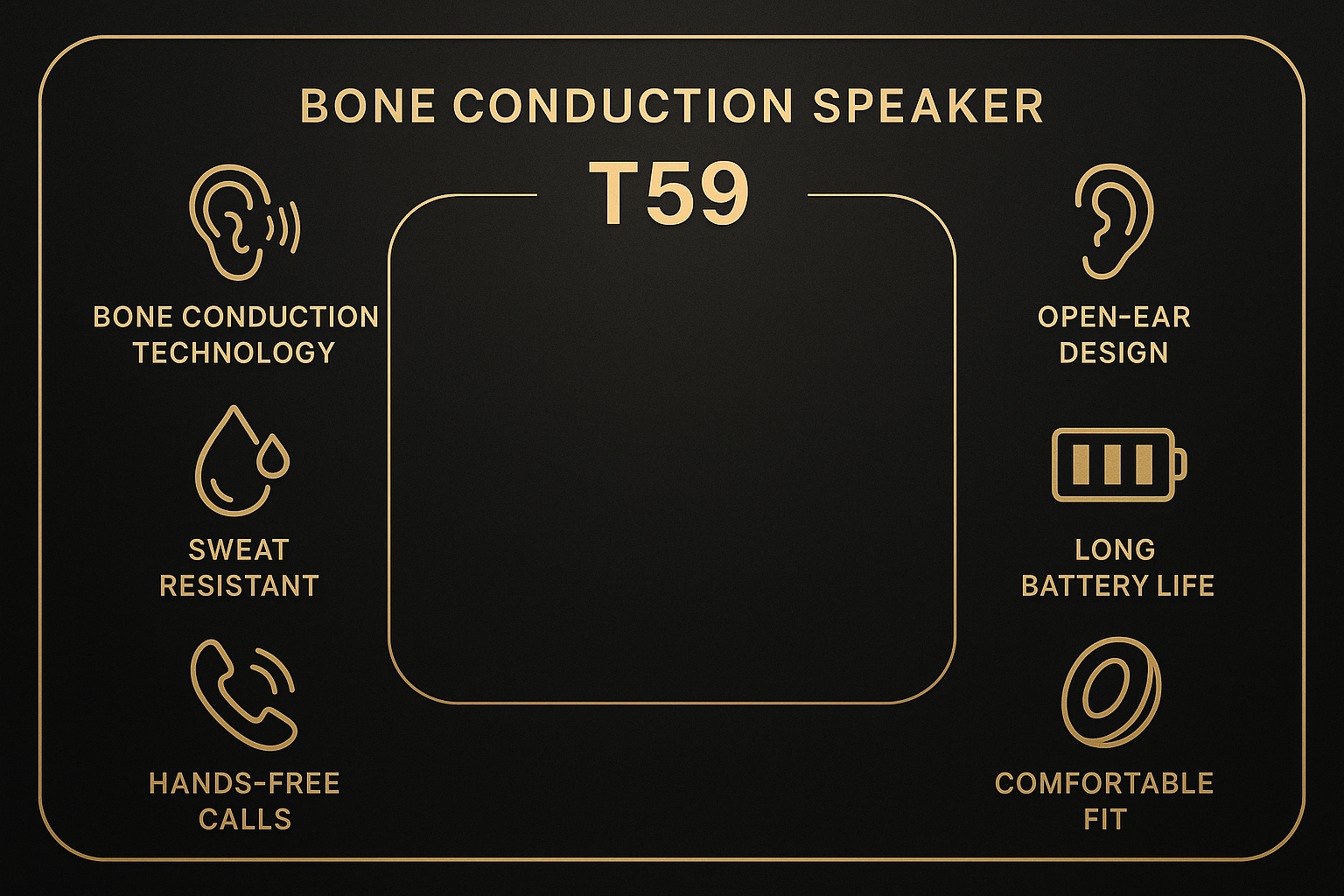 BONE CONDUCTION SPEAKER

T59

BONE CONDUCTION TECHNOLOGY

SWEAT RESISTANT

HANDS-FREE CALLS

OPEN-EAR DESIGN

LONG BATTERY LIFE

COMFORTABLE FIT